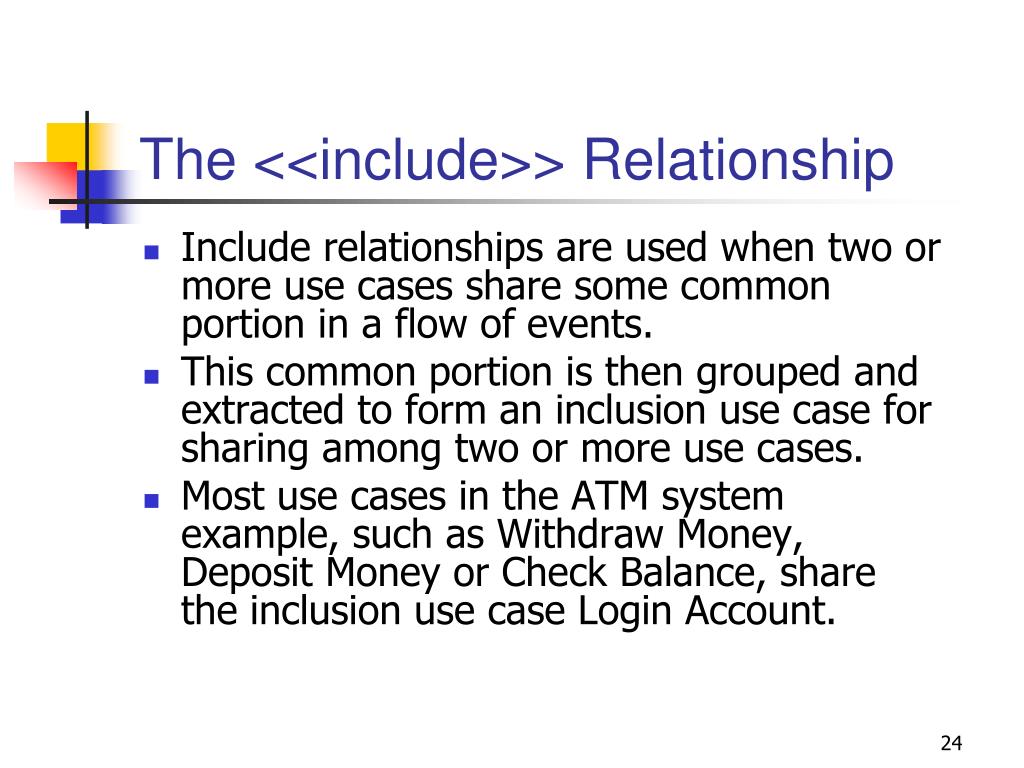 The <<include>> Relationship

- Include relationships are used when two or more use cases share some common portion in a flow of events.
- This common portion is then grouped and extracted to form an inclusion use case for sharing among two or more use cases.
- Most use cases in the ATM system example, such as Withdraw Money, Deposit Money or Check Balance, share the inclusion use case Login Account.

24